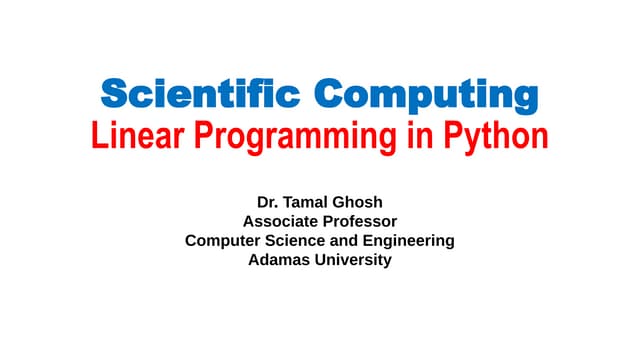 Scientific Computing
Linear Programming in Python

Dr. Tamal Ghosh
Associate Professor
Computer Science and Engineering
Adamas University